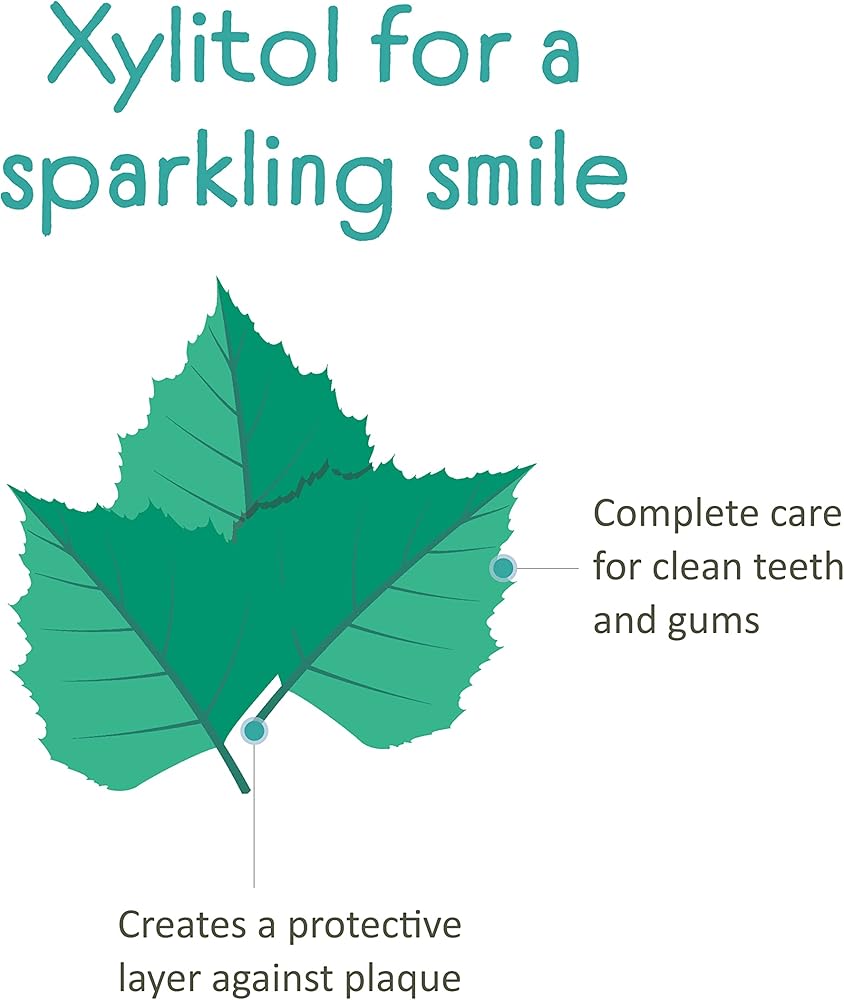 Xylitol for a sparkling smile

Complete care for clean teeth and gums

Creates a protective layer against plaque